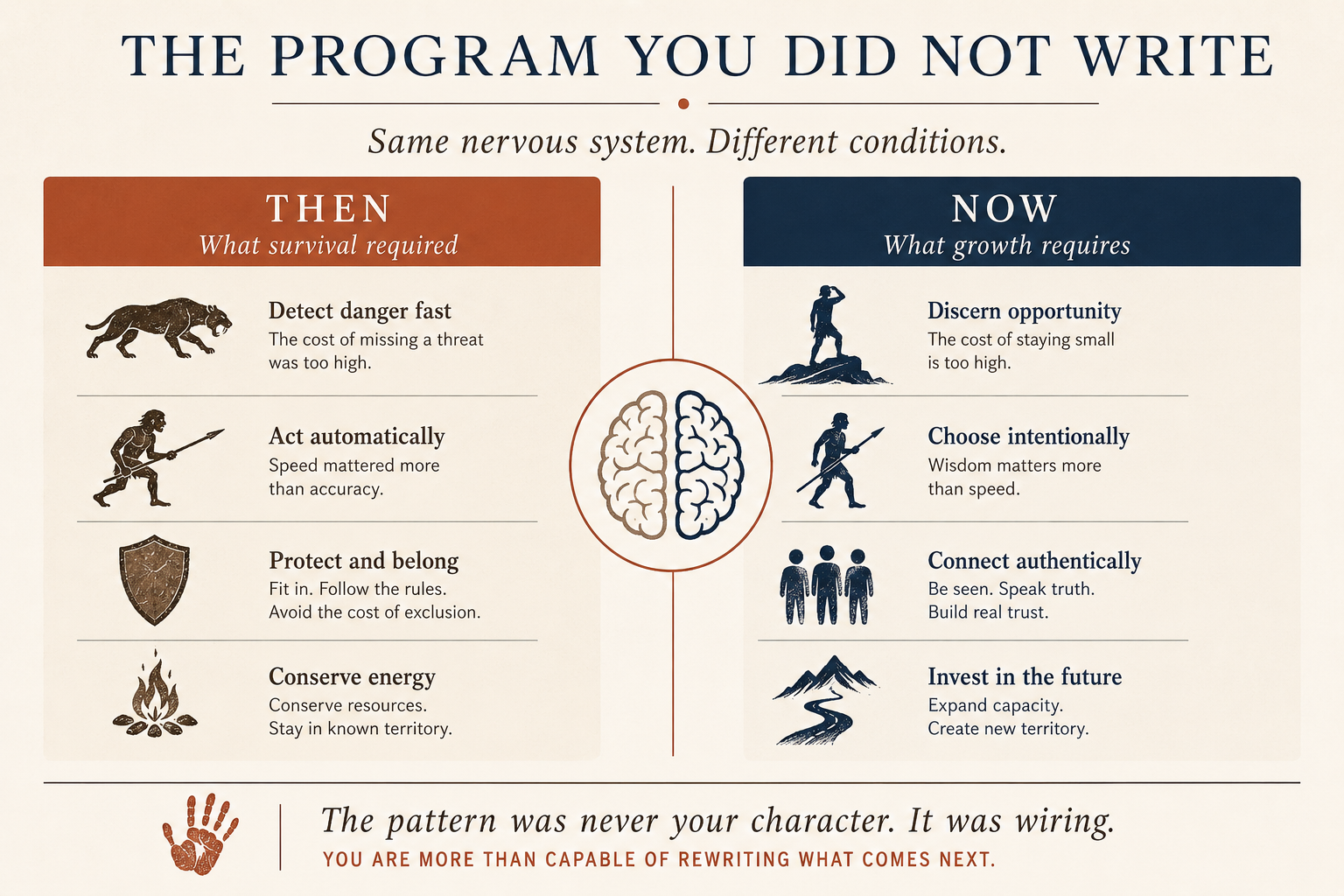 THE PROGRAM YOU DID NOT WRITE

Same nervous system. Different conditions.

THEN
What survival required

Detect danger fast
The cost of missing a threat was too high.

Act automatically
Speed mattered more than accuracy.

Protect and belong
Fit in. Follow the rules. Avoid the cost of exclusion.

Conserve energy
Conserve resources. Stay in known territory.

NOW
What growth requires

Discern opportunity
The cost of staying small is too high.

Choose intentionally
Wisdom matters more than speed.

Connect authentically
Be seen. Speak truth. Build real trust.

Invest in the future
Expand capacity. Create new territory.

The pattern was never your character. It was wiring.
YOU ARE MORE THAN CAPABLE OF REWRITING WHAT COMES NEXT.